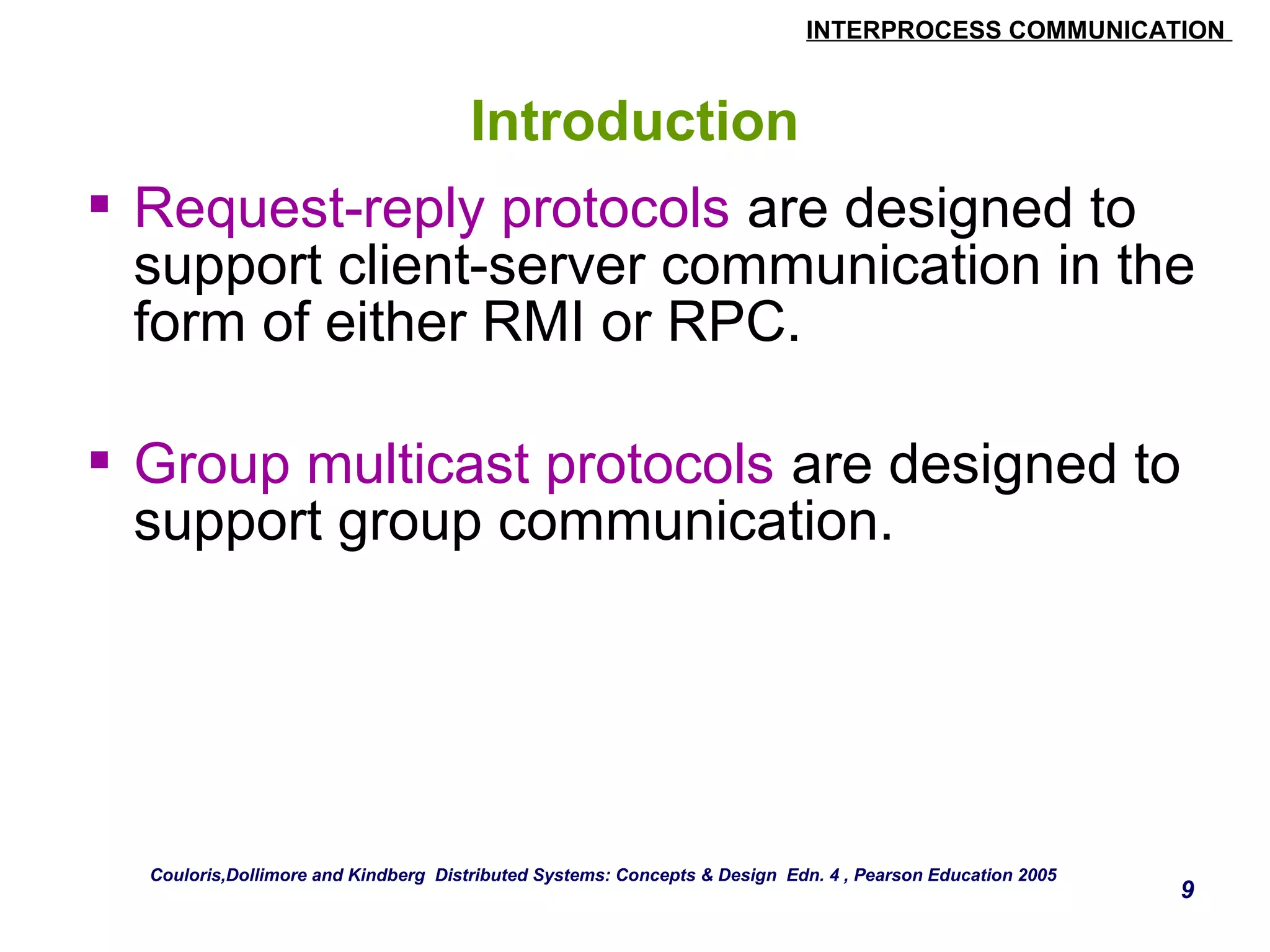 INTERPROCESS COMMUNICATION

Introduction

▪ Request-reply protocols are designed to support client-server communication in the form of either RMI or RPC.

▪ Group multicast protocols are designed to support group communication.

Couloris,Dollimore and Kindberg Distributed Systems: Concepts & Design Edn. 4 , Pearson Education 2005

9